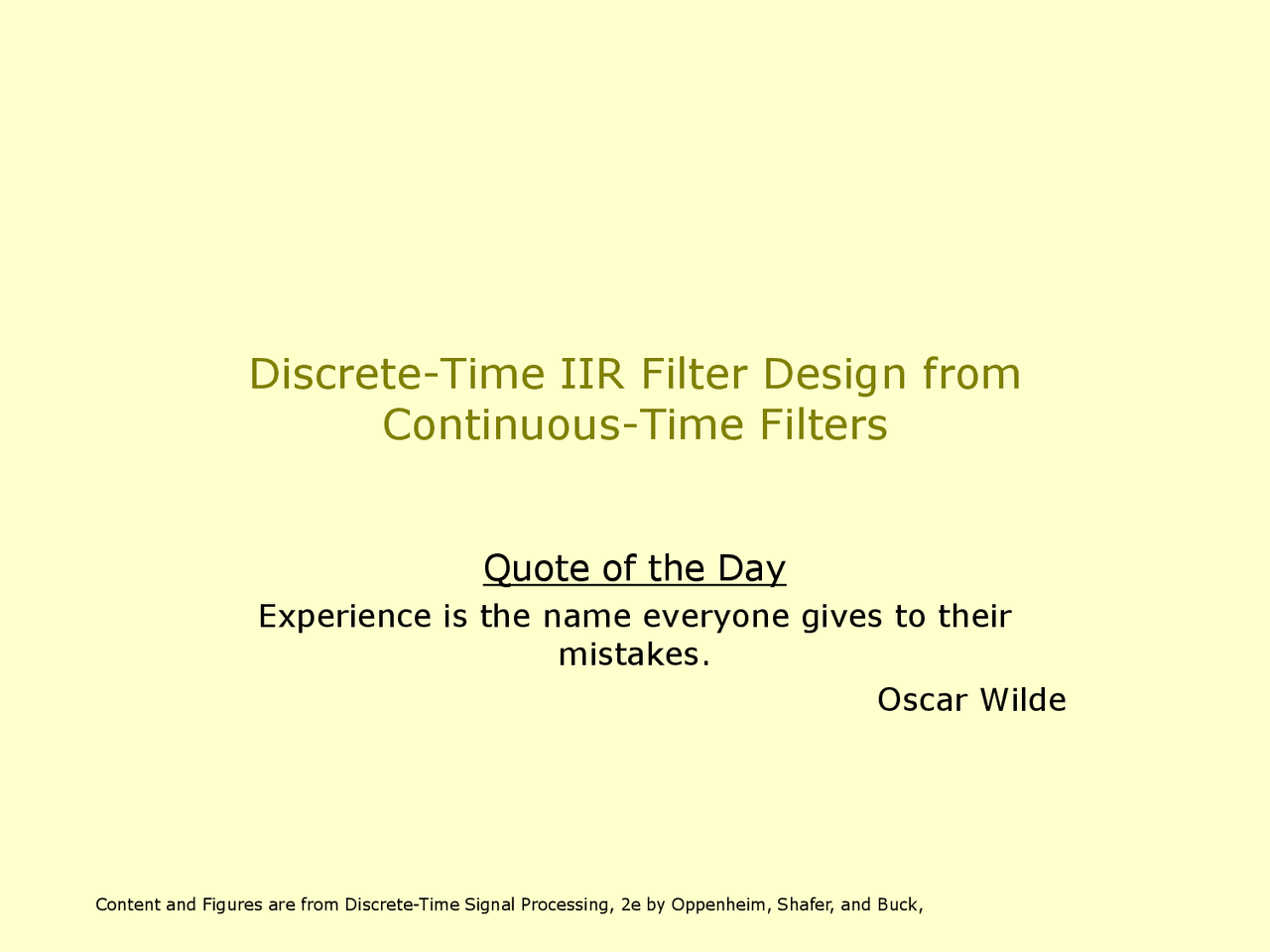 Discrete-Time IIR Filter Design from Continuous-Time Filters

Quote of the Day

Experience is the name everyone gives to their mistakes.

Oscar Wilde

Content and Figures are from Discrete-Time Signal Processing, 2e by Oppenheim, Shafer, and Buck,